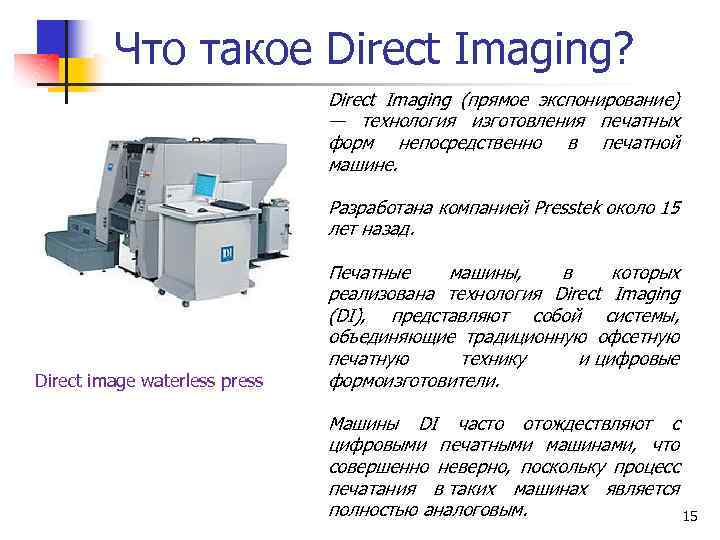 Что такое Direct Imaging?

Direct Imaging (прямое экспонирование) — технология изготовления печатных форм непосредственно в печатной машине.

Разработана компанией Presstek около 15 лет назад.

Печатные машины, в которых реализована технология Direct Imaging (DI), представляют собой системы, объединяющие традиционную офсетную печатную технику и цифровые формоизготовители.

Машины DI часто отождествляют с цифровыми печатными машинами, что совершенно неверно, поскольку процесс печатания в таких машинах является полностью аналоговым.

DI

Direct image waterless press

15